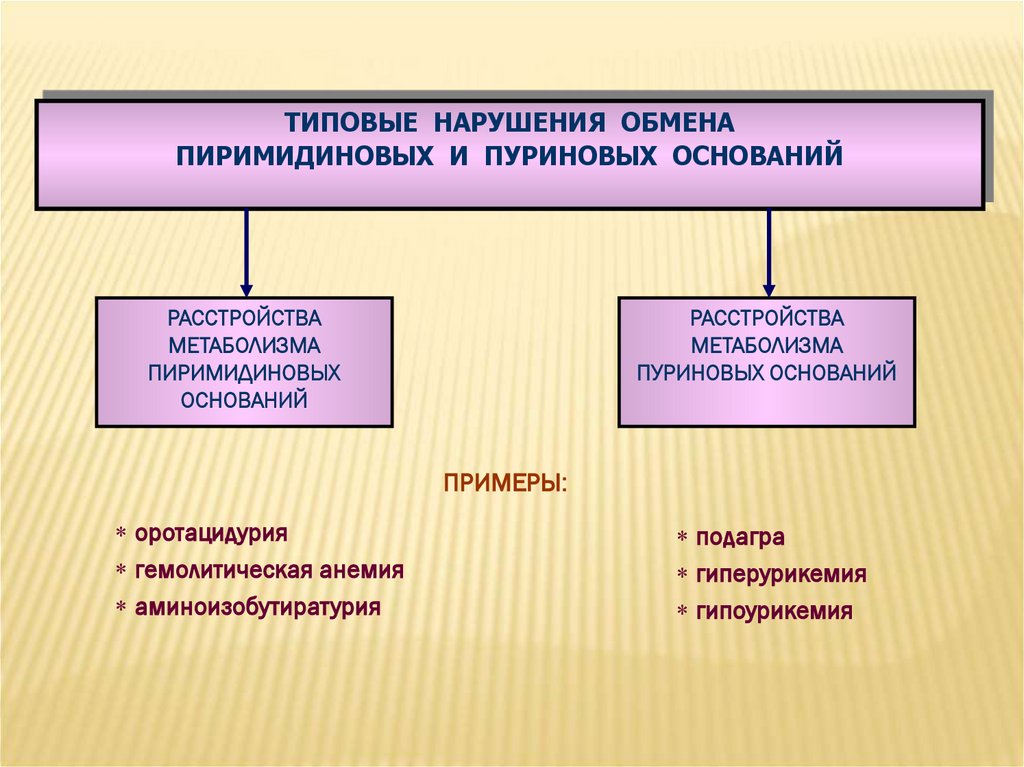 ТИПОВЫЕ НАРУШЕНИЯ ОБМЕНА ПИРИМИДИНОВЫХ И ПУРИНОВЫХ ОСНОВАНИЙ

РАССТРОЙСТВА МЕТАБОЛИЗМА ПИРИМИДИНОВЫХ ОСНОВАНИЙ

РАССТРОЙСТВА МЕТАБОЛИЗМА ПУРИНОВЫХ ОСНОВАНИЙ

ПРИМЕРЫ:

* оротацидурия
* гемолитическая анемия
* аминоизобутиратурия

* подагра
* гиперурикемия
* гипоурикемия